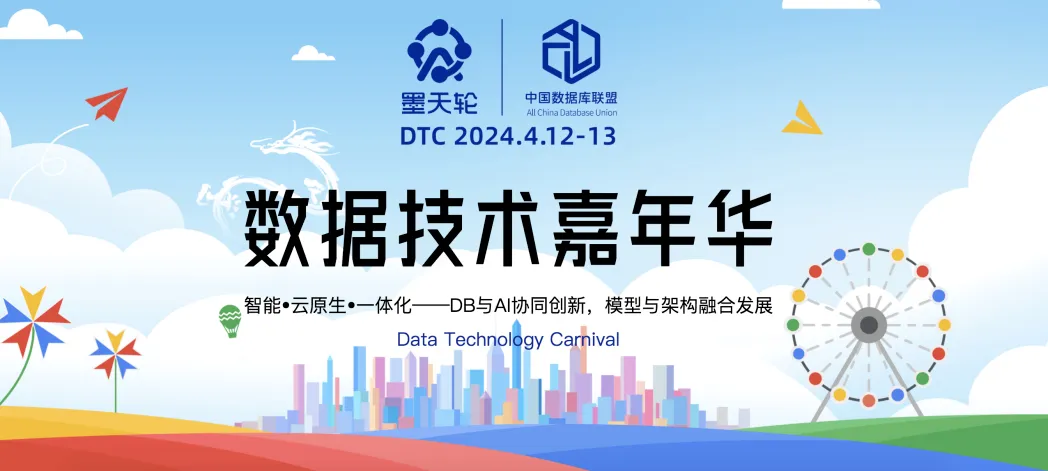 墨天轮

中国数据库联盟
All China Database Union

DTC 2024.4.12-13

数据技术嘉年华

智能•云原生•一体化——DB与AI协同创新，模型与架构融合发展

Data Technology Carnival